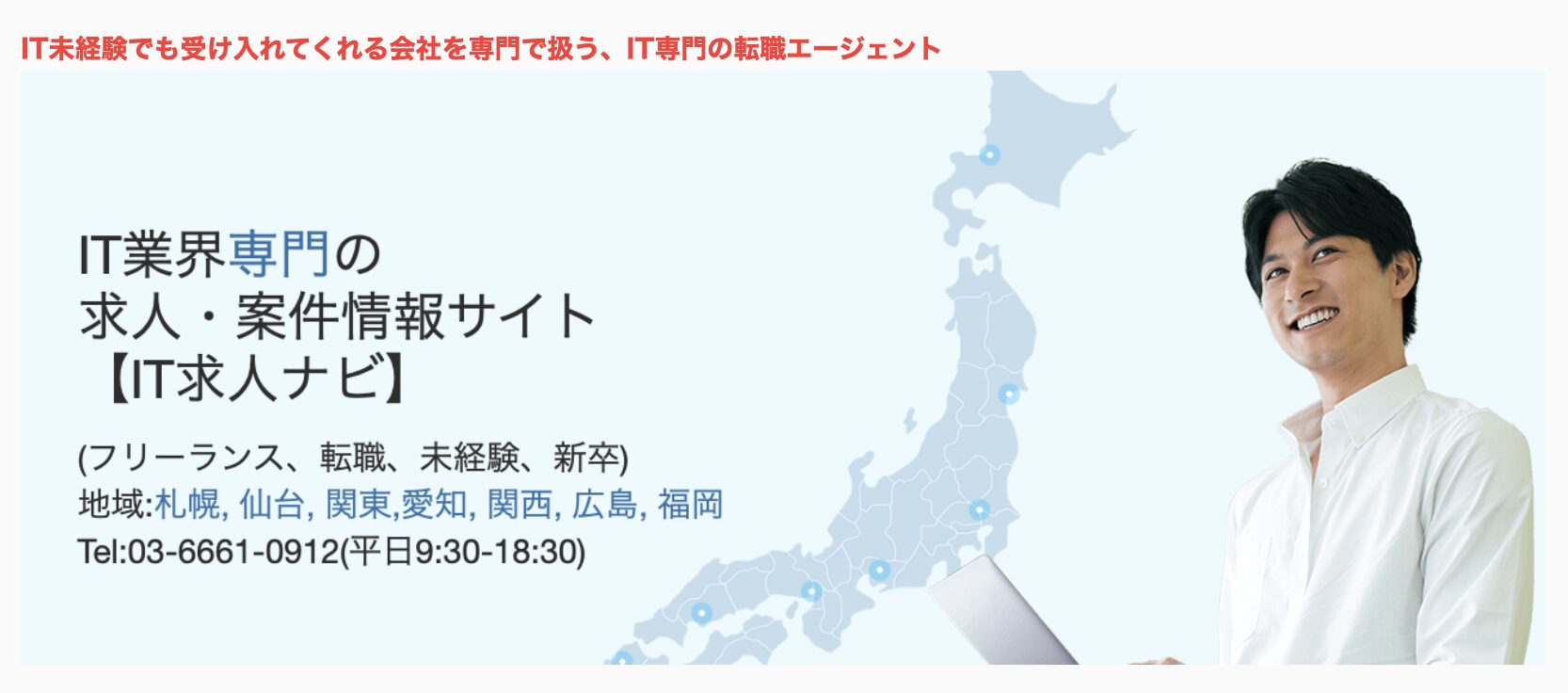 IT未経験でも受け入れてくれる会社を専門で扱う、IT専門の転職エージェント

IT業界専門の
求人・案件情報サイト
【IT求人ナビ】

(フリーランス、転職、未経験、新卒)
地域:札幌, 仙台, 関東,愛知, 関西, 広島, 福岡
Tel:03-6661-0912(平日9:30-18:30)